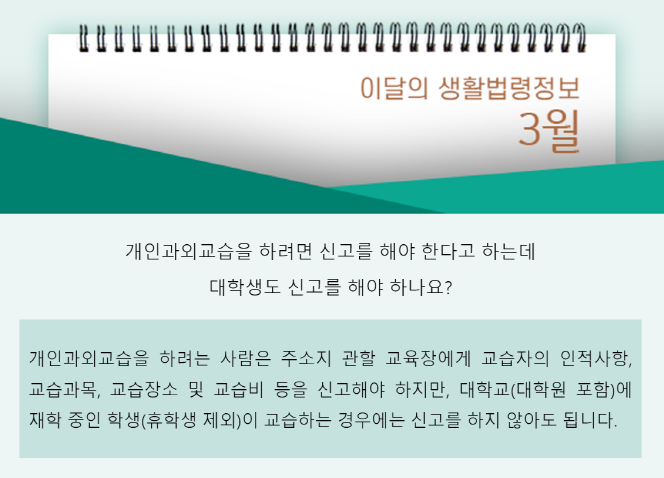 이달의 생활법령정보
3월

개인과외교습을 하려면 신고를 해야 한다고 하는데
대학생도 신고를 해야 하나요?

개인과외교습을 하려는 사람은 주소지 관할 교육장에게 교습자의 인적사항, 교습과목, 교습장소 및 교습비 등을 신고해야 하지만, 대학교(대학원 포함)에 재학 중인 학생(휴학생 제외)이 교습하는 경우에는 신고를 하지 않아도 됩니다.